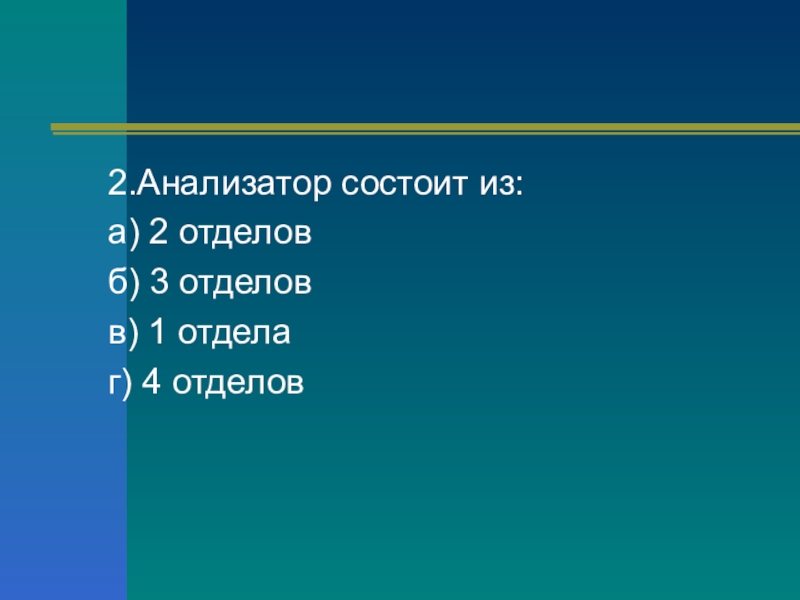 2.Анализатор состоит из:
а) 2 отделов
б) 3 отделов
в) 1 отдела
г) 4 отделов